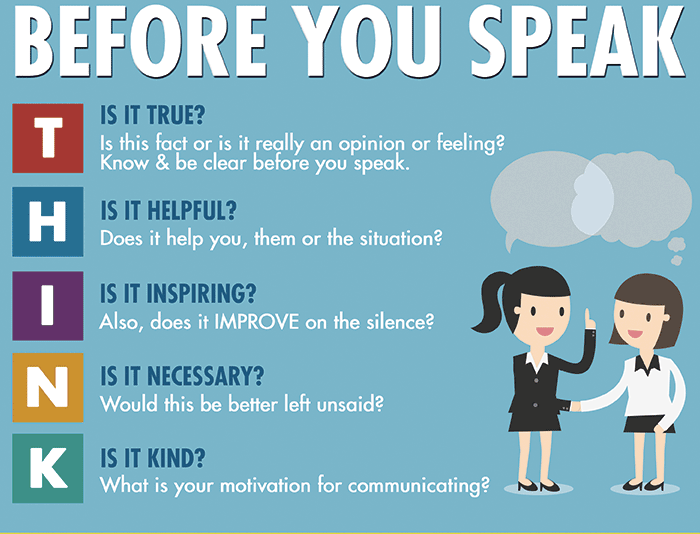 BEFORE YOU SPEAK

T
IS IT TRUE?
Is this fact or is it really an opinion or feeling? Know & be clear before you speak.

H
IS IT HELPFUL?
Does it help you, them or the situation?

I
IS IT INSPIRING?
Also, does it IMPROVE on the silence?

N
IS IT NECESSARY?
Would this be better left unsaid?

K
IS IT KIND?
What is your motivation for communicating?